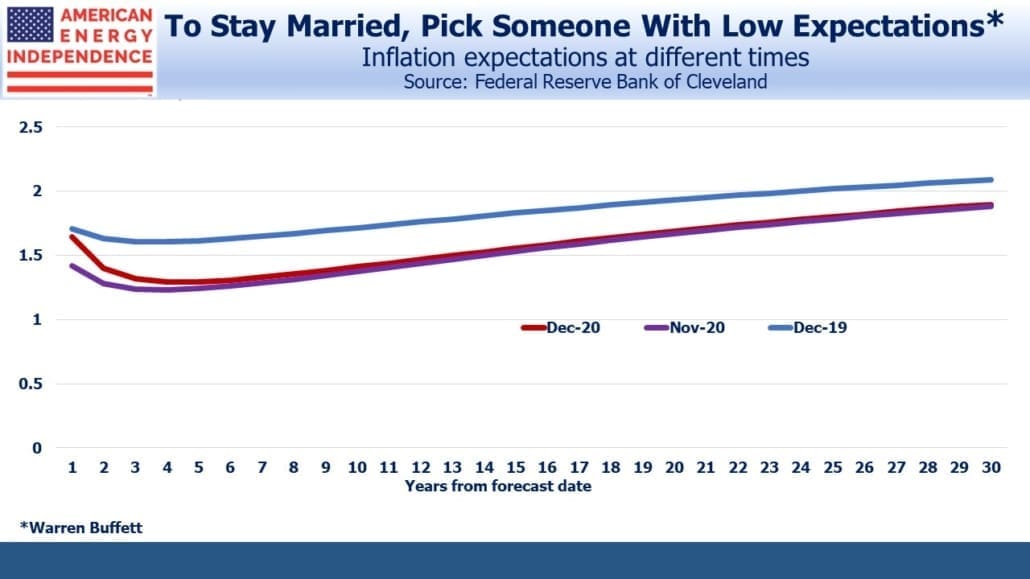 AMERICAN ENERGY INDEPENDENCE

To Stay Married, Pick Someone With Low Expectations*
Inflation expectations at different times
Source: Federal Reserve Bank of Cleveland

2.5
2
1.5
1
0.5
0

Dec-20 Nov-20 Dec-19

1 2 3 4 5 6 7 8 9 10 11 12 13 14 15 16 17 18 19 20 21 22 23 24 25 26 27 28 29 30
Years from forecast date

*Warren Buffett